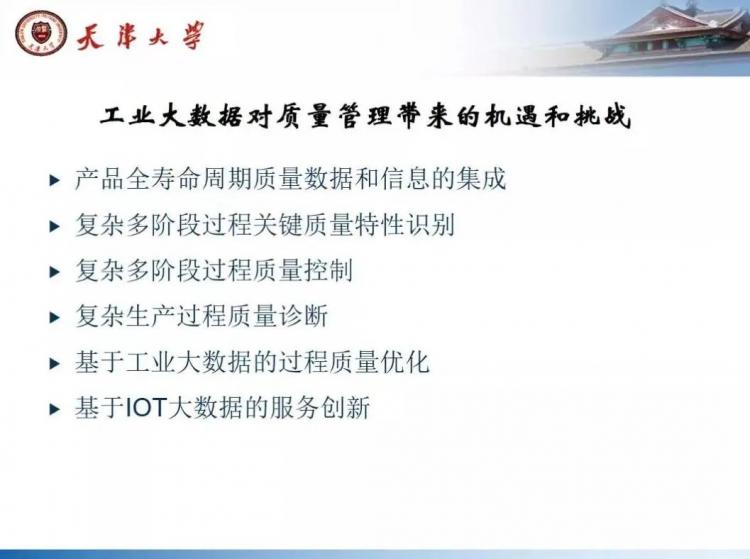 天津大学

工业大数据对质量管理带来的机遇和挑战

▸ 产品全寿命周期质量数据和信息的集成
▸ 复杂多阶段过程关键质量特性识别
▸ 复杂多阶段过程质量控制
▸ 复杂生产过程质量诊断
▸ 基于工业大数据的过程质量优化
▸ 基于IOT大数据的服务创新